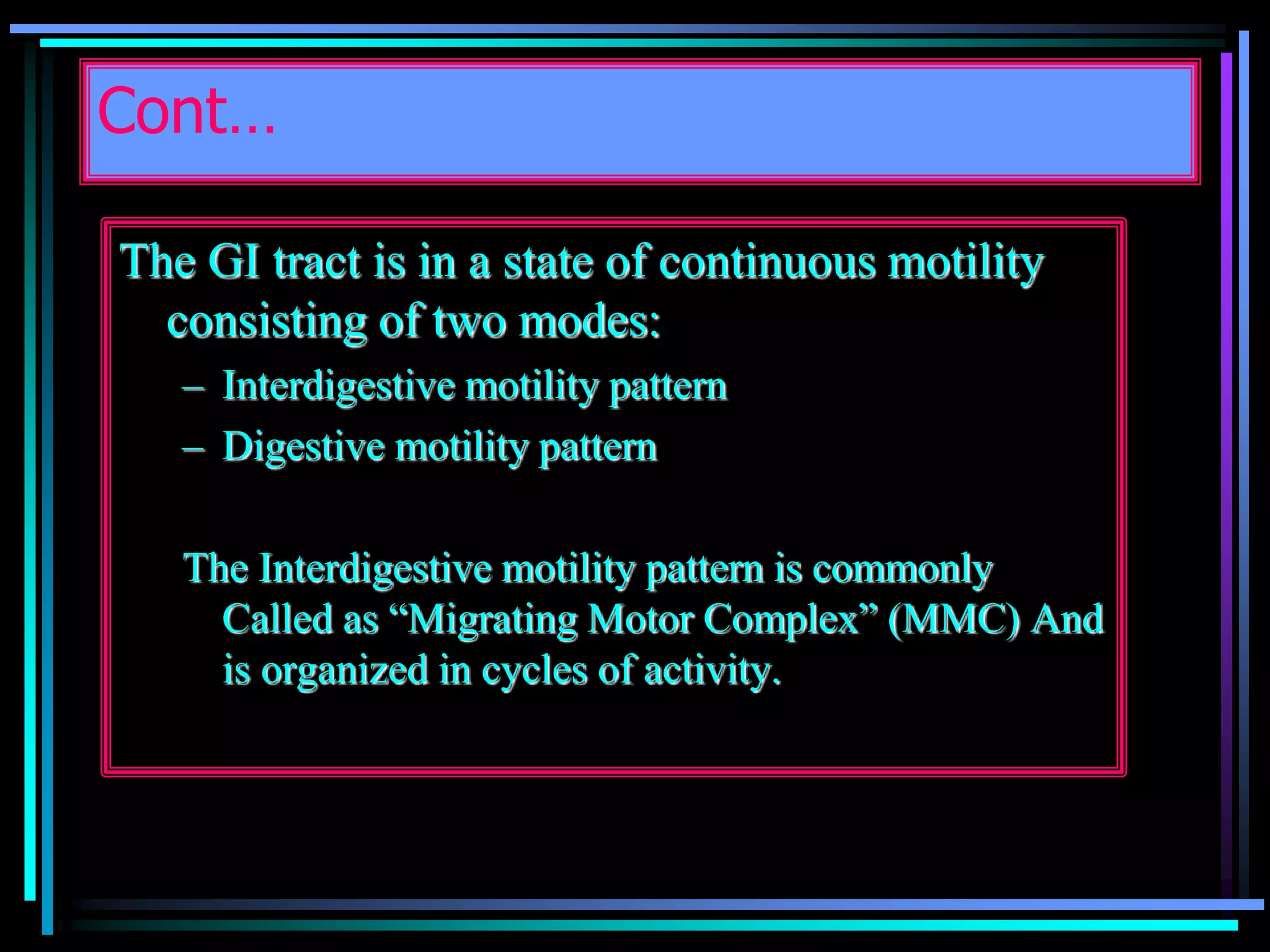 Cont…

The GI tract is in a state of continuous motility consisting of two modes:

– Interdigestive motility pattern

– Digestive motility pattern

The Interdigestive motility pattern is commonly Called as “Migrating Motor Complex” (MMC) And is organized in cycles of activity.